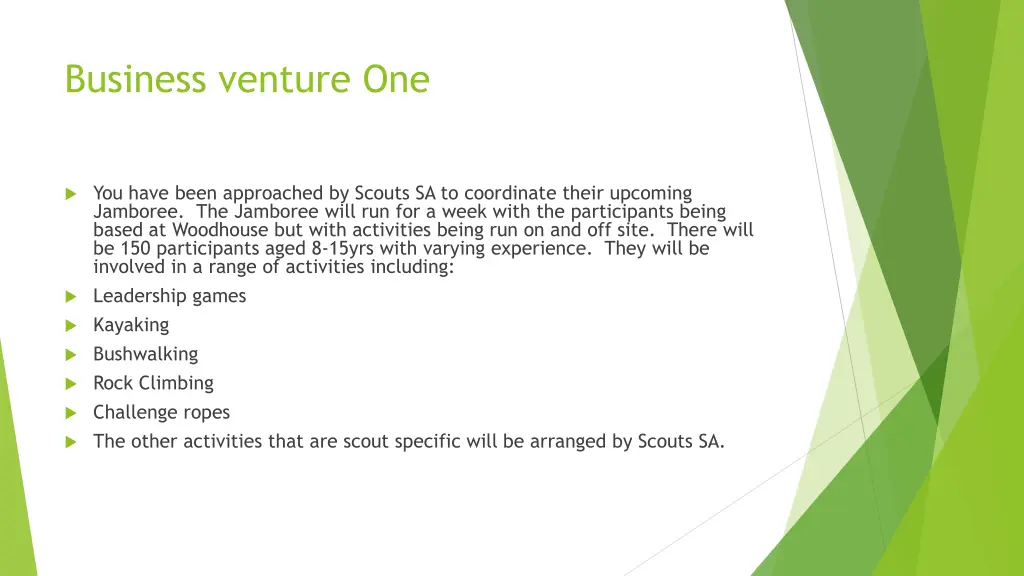 Business venture One

You have been approached by Scouts SA to coordinate their upcoming Jamboree. The Jamboree will run for a week with the participants being based at Woodhouse but with activities being run on and off site. There will be 150 participants aged 8-15yrs with varying experience. They will be involved in a range of activities including:

Leadership games

Kayaking

Bushwalking

Rock Climbing

Challenge ropes

The other activities that are scout specific will be arranged by Scouts SA.